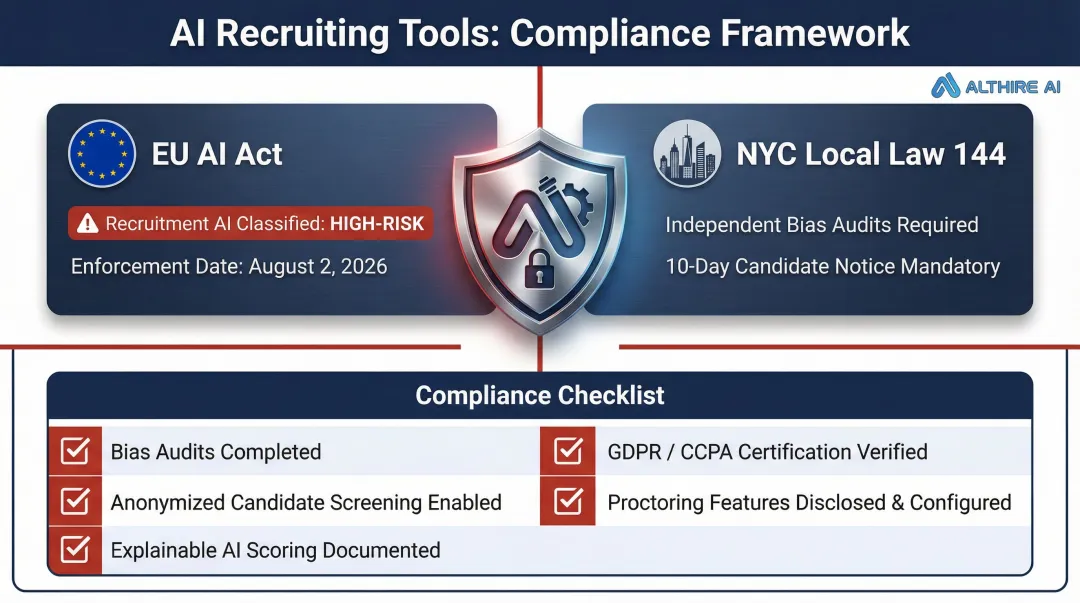 AI Recruiting Tools: Compliance Framework

ALTHIRE AI

EU AI Act

Recruitment AI Classified: HIGH-RISK

Enforcement Date: August 2, 2026

NYC Local Law 144

Independent Bias Audits Required

10-Day Candidate Notice Mandatory

Compliance Checklist

Bias Audits Completed

Anonymized Candidate Screening Enabled

Explainable AI Scoring Documented

GDPR / CCPA Certification Verified

Proctoring Features Disclosed & Configured